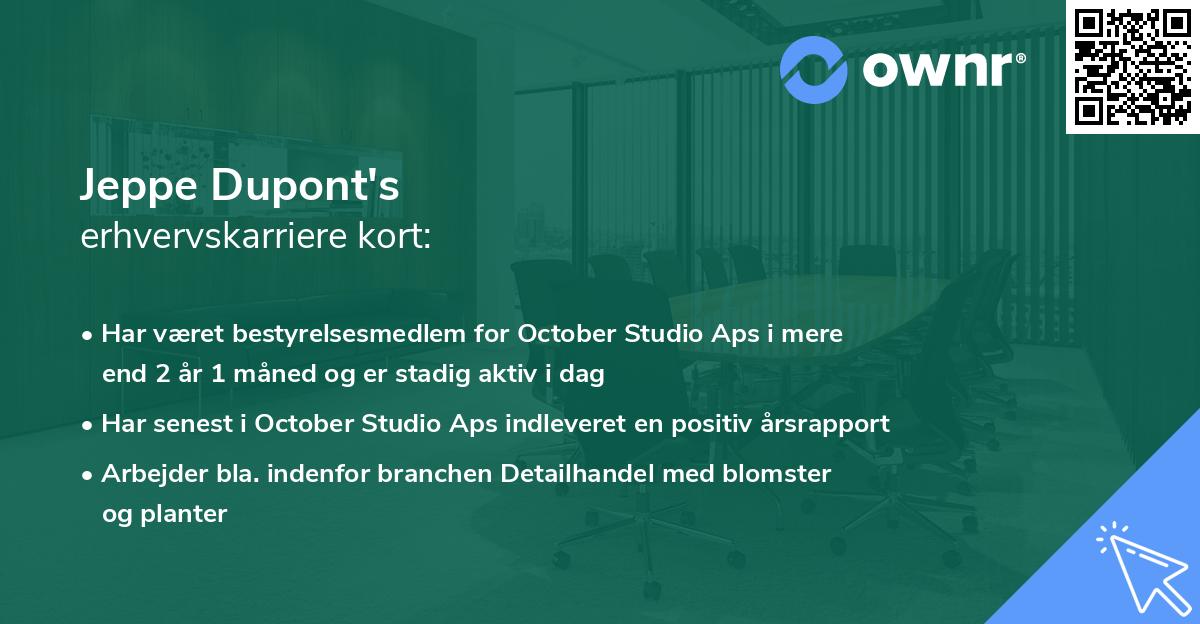 ownr®

Jeppe Dupont's
erhvervskarriere kort:

• Har været bestyrelsesmedlem for October Studio Aps i mere end 2 år 1 måned og er stadig aktiv i dag

• Har senest i October Studio Aps indleveret en positiv årsrapport

• Arbejder bla. indenfor branchen Detailhandel med blomster og planter